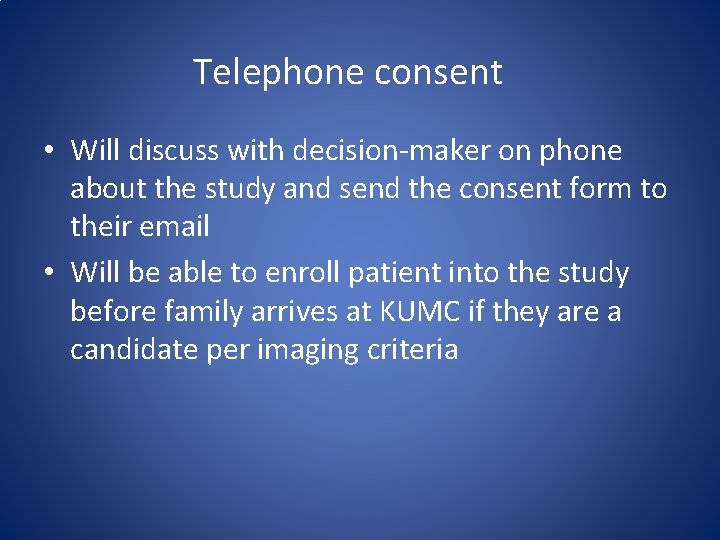 Telephone consent

• Will discuss with decision-maker on phone about the study and send the consent form to their email
• Will be able to enroll patient into the study before family arrives at KUMC if they are a candidate per imaging criteria